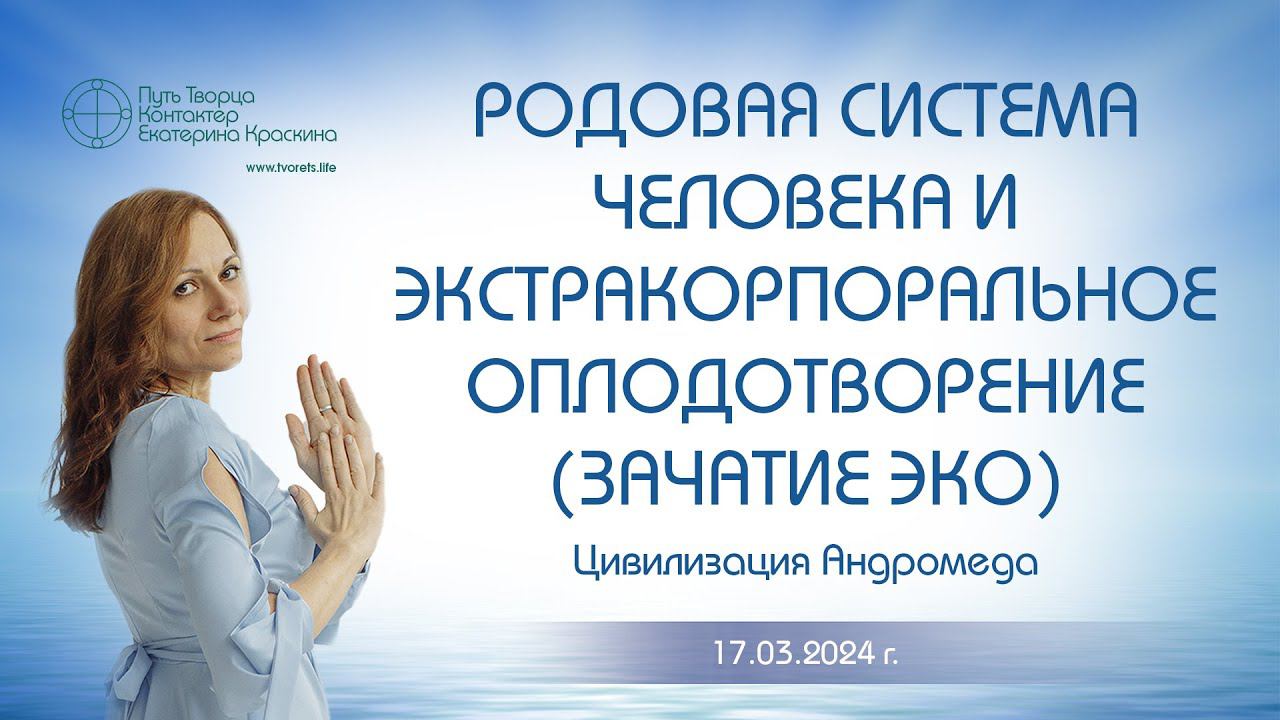 Путь Творца
Контактер
Екатерина Краскина

www.tvorets.life

РОДОВАЯ СИСТЕМА ЧЕЛОВЕКА И ЭКСТРАКОРПОРАЛЬНОЕ ОПЛОДОТВОРЕНИЕ (ЗАЧАТИЕ ЭКО)

Цивилизация Андромеда

17.03.2024 г.